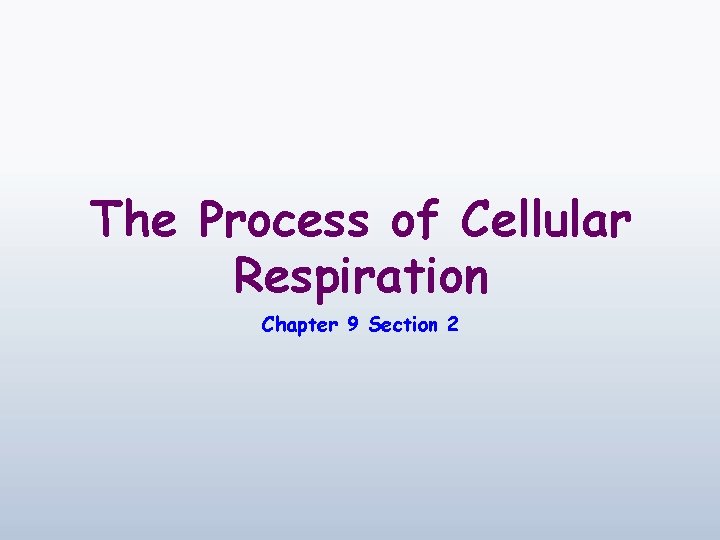 The Process of Cellular Respiration

Chapter 9 Section 2